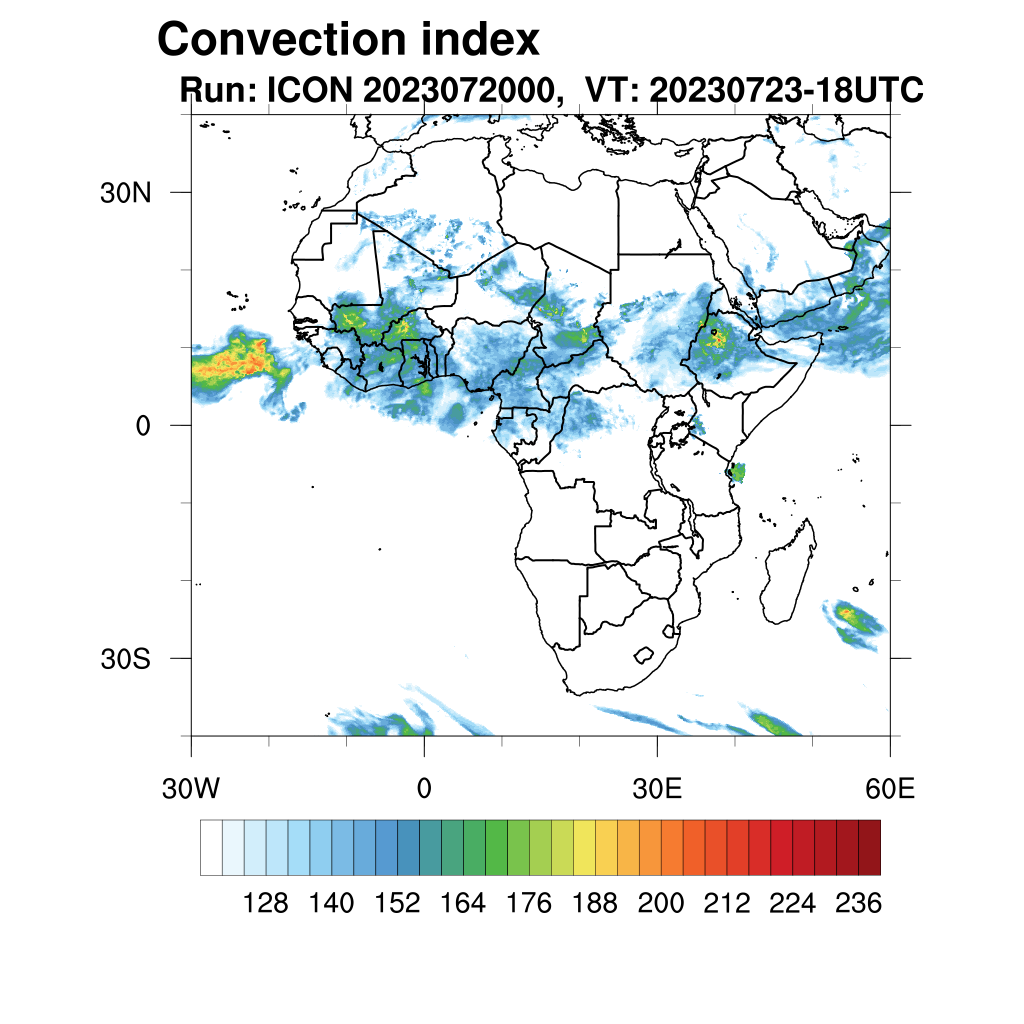 Convection index
Run: ICON 2023072000, VT: 20230723-18UTC

30N
0
30S

30W
0
30E
60E

128 140 152 164 176 188 200 212 224 236